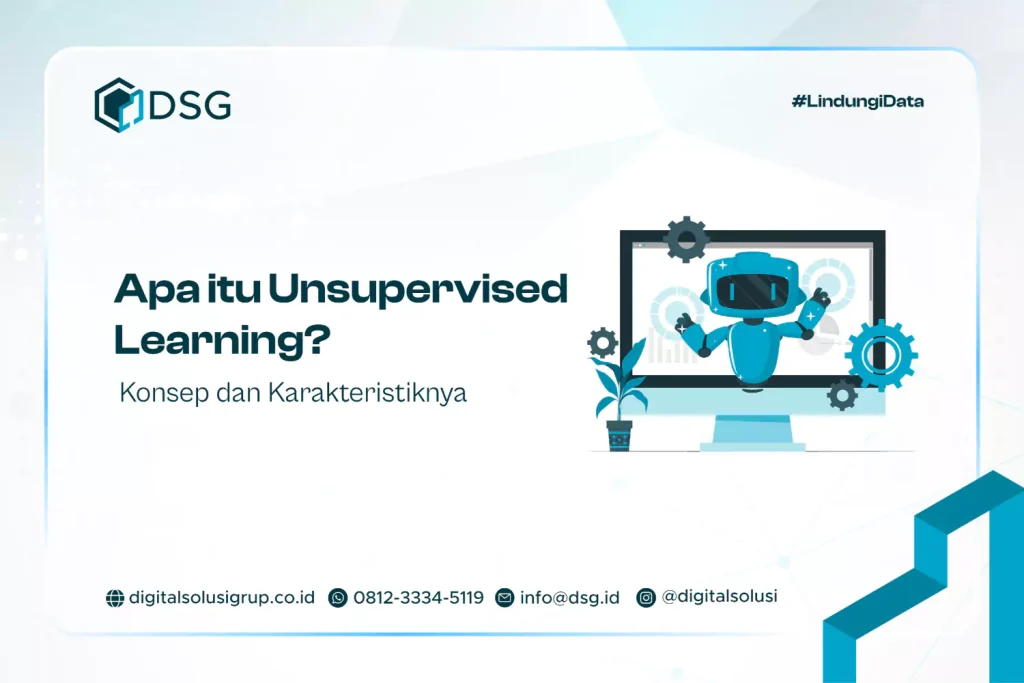 DSG

#LindungiData

Apa itu Unsupervised Learning?

Konsep dan Karakteristiknya

digitalsolusigrup.co.id 0812-3334-5119 info@dsg.id @digitalsolusi